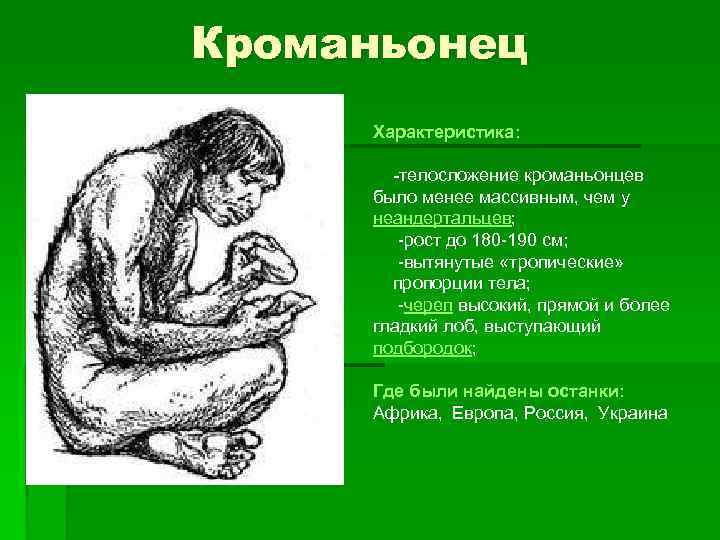 Кроманьонец

Характеристика:

-телосложение кроманьонцев было менее массивным, чем у неандертальцев;
-рост до 180-190 см;
-вытянутые «тропические» пропорции тела;
-череп высокий, прямой и более гладкий лоб, выступающий подбородок;

Где были найдены останки:
Африка, Европа, Россия, Украина